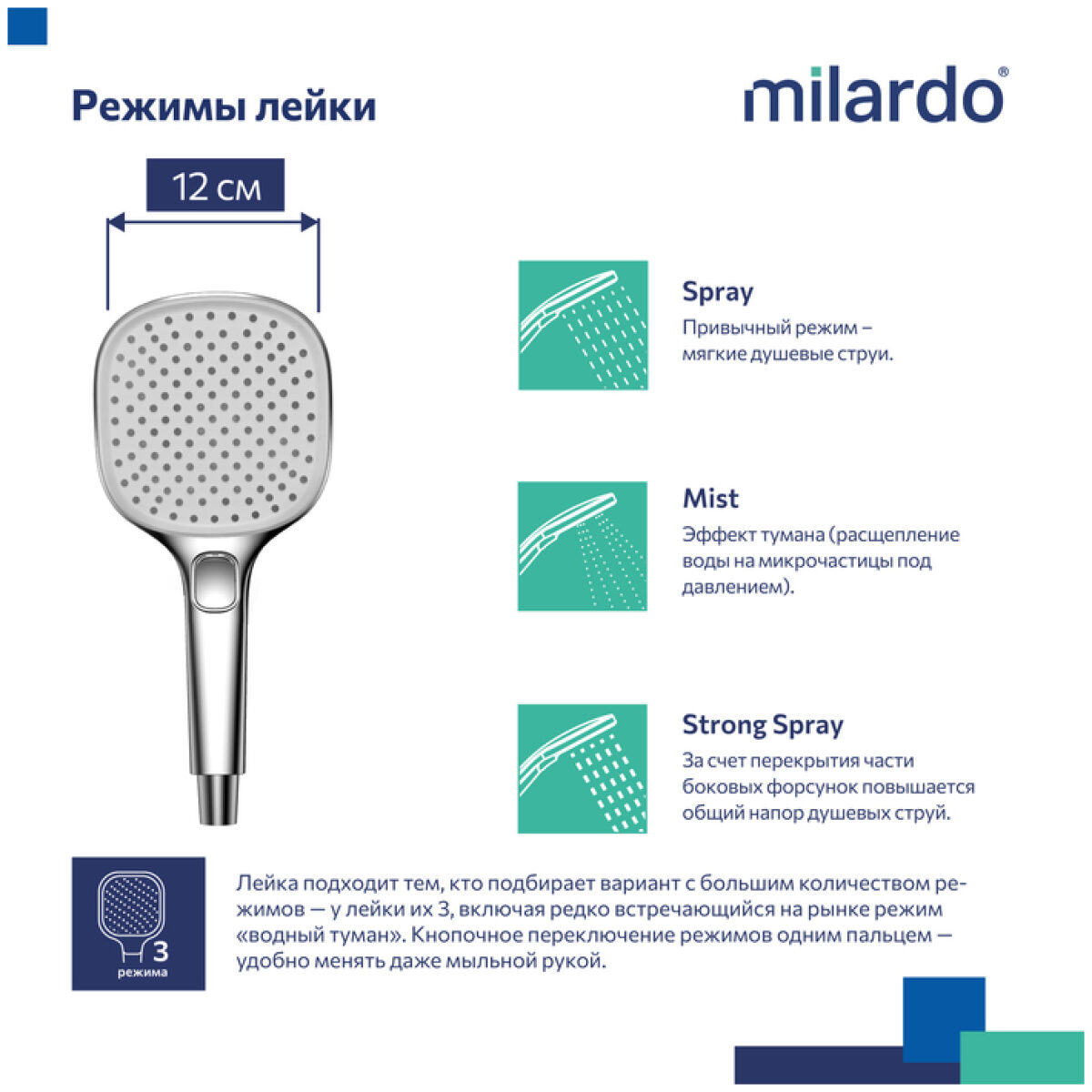 Режимы лейки

milardo®

12 см

Spray
Привычный режим – мягкие душевые струи.

Mist
Эффект тумана (расщепление воды на микрочастицы под давлением).

Strong Spray
За счет перекрытия части боковых форсунок повышается общий напор душевых струй.

3
режима

Лейка подходит тем, кто подбирает вариант с большим количеством режимов — у лейки их 3, включая редко встречающийся на рынке режим «водный туман». Кнопочное переключение режимов одним пальцем — удобно менять даже мыльной рукой.